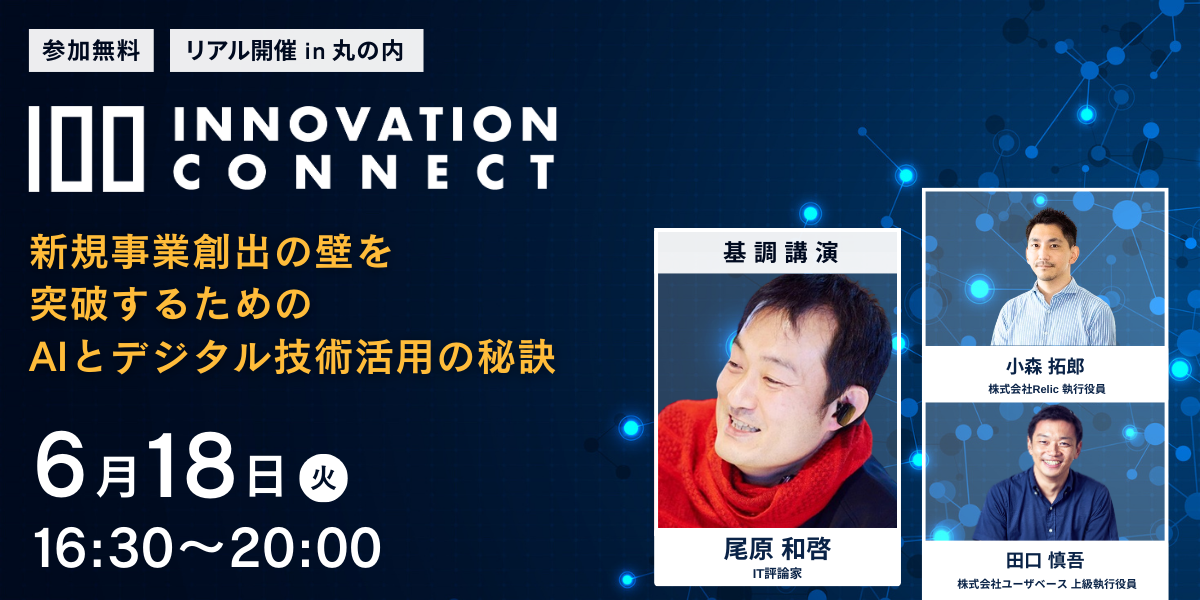 参加無料

リアル開催 in 丸の内

100 INNOVATION CONNECT

新規事業創出の壁を
突破するための
AIとデジタル技術活用の秘訣

6月18日 火

16:30〜20:00

基調講演

尾原 和啓
IT評論家

小森 拓郎
株式会社Relic 執行役員

田口 慎吾
株式会社ユーザベース 上級執行役員